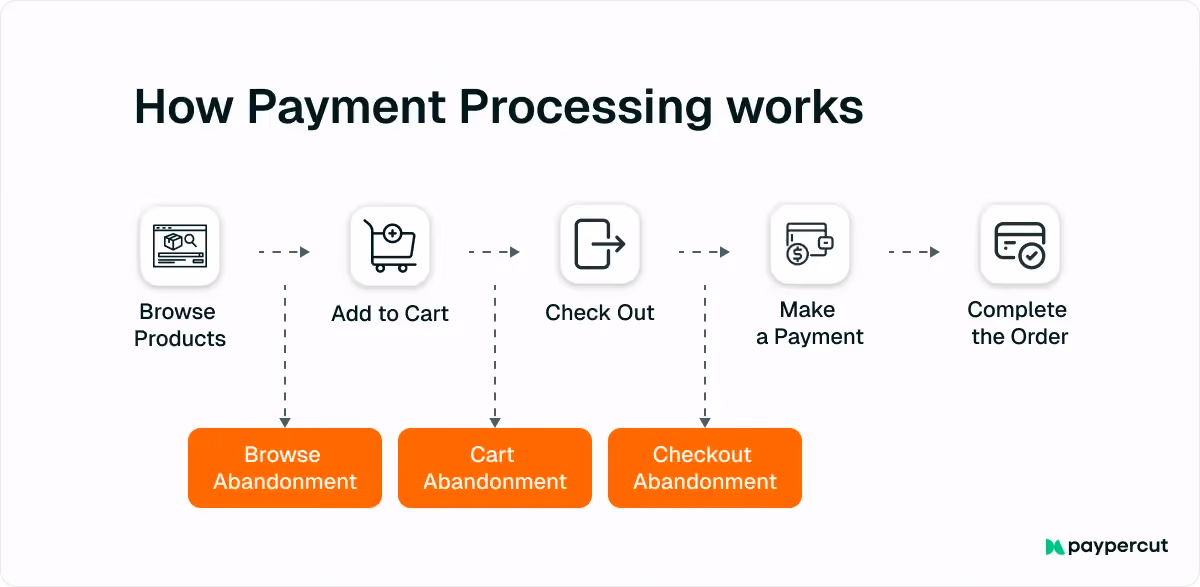 How Payment Processing works

Browse Products

Add to Cart

Check Out

Make a Payment

Complete the Order

Browse Abandonment

Cart Abandonment

Checkout Abandonment

paypercut